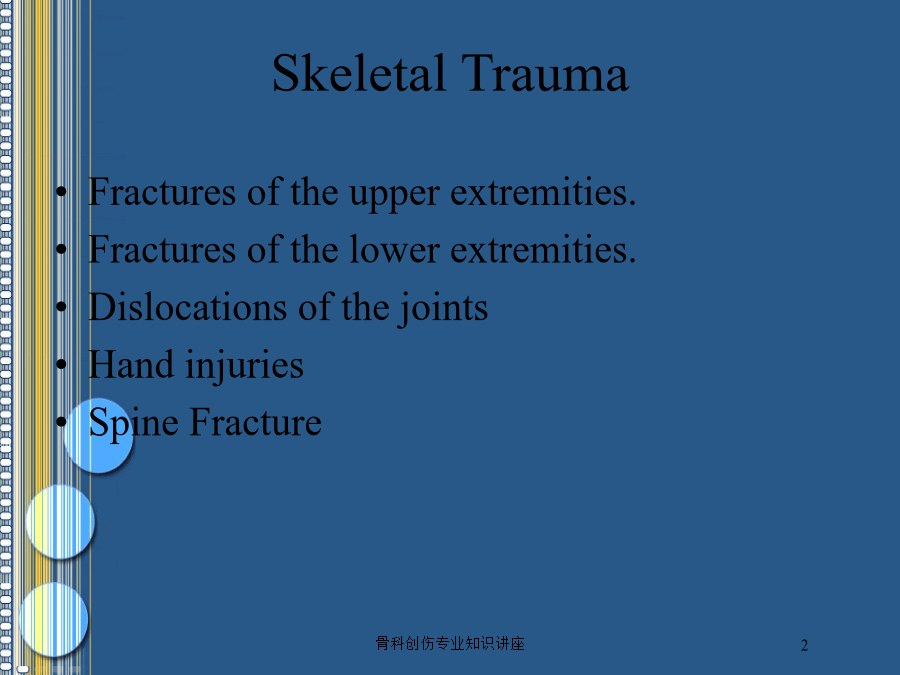 Skeletal Trauma

• Fractures of the upper extremities.
• Fractures of the lower extremities.
• Dislocations of the joints
• Hand injuries
• Spine Fracture

骨科创伤专业知识讲座

2